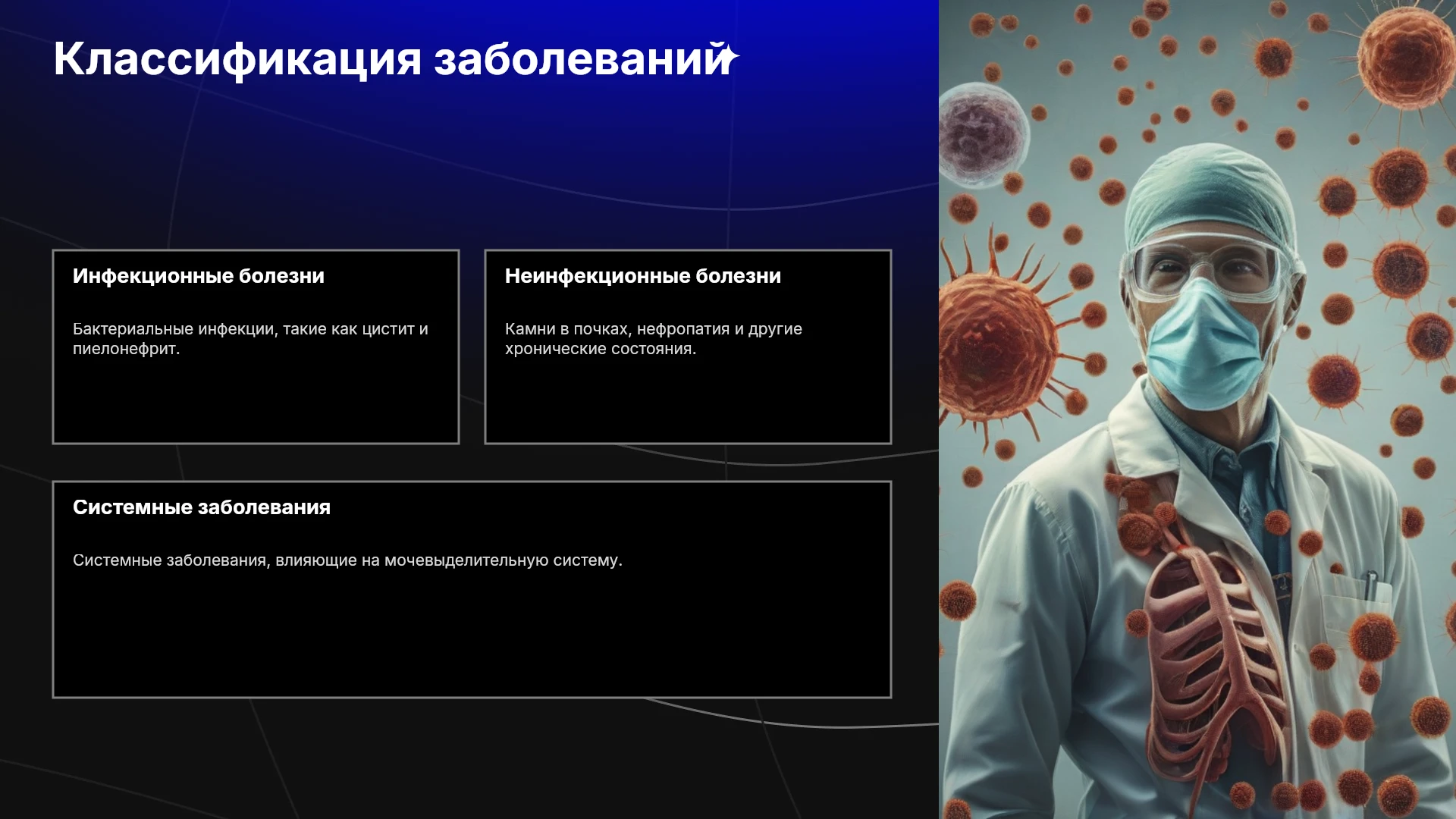 Классификация заболеваний

Инфекционные болезни

Бактериальные инфекции, такие как цистит и пиелонефрит.

Неинфекционные болезни

Камни в почках, нефропатия и другие хронические состояния.

Системные заболевания

Системные заболевания, влияющие на мочевыделительную систему.